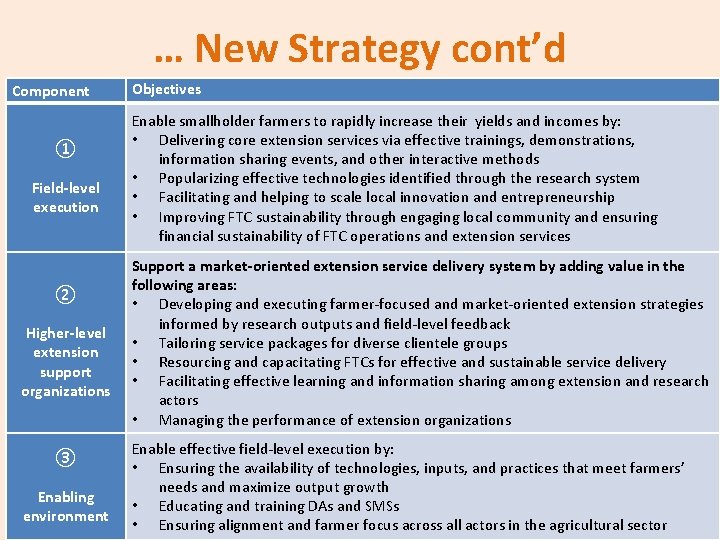 … New Strategy cont'd

| Component | Objectives |
|---|---|
| ① Field-level execution | Enable smallholder farmers to rapidly increase their yields and incomes by: • Delivering core extension services via effective trainings, demonstrations, information sharing events, and other interactive methods • Popularizing effective technologies identified through the research system • Facilitating and helping to scale local innovation and entrepreneurship • Improving FTC sustainability through engaging local community and ensuring financial sustainability of FTC operations and extension services |
| ② Higher-level extension support organizations | Support a market-oriented extension service delivery system by adding value in the following areas: • Developing and executing farmer-focused and market-oriented extension strategies informed by research outputs and field-level feedback • Tailoring service packages for diverse clientele groups • Resourcing and capacitating FTCs for effective and sustainable service delivery • Facilitating effective learning and information sharing among extension and research actors • Managing the performance of extension organizations |
| ③ Enabling environment | Enable effective field-level execution by: • Ensuring the availability of technologies, inputs, and practices that meet farmers' needs and maximize output growth • Educating and training DAs and SMSs • Ensuring alignment and farmer focus across all actors in the agricultural sector |